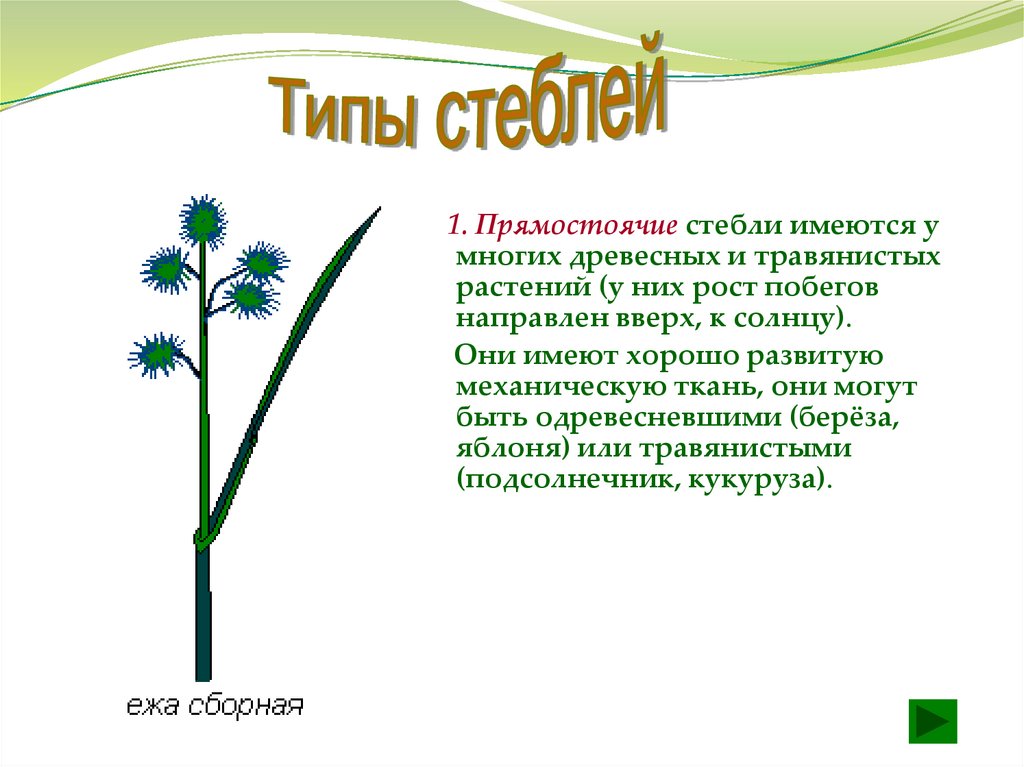 Типы стеблей

1. Прямостоячие стебли имеются у многих древесных и травянистых растений (у них рост побегов направлен вверх, к солнцу).

Они имеют хорошо развитую механическую ткань, они могут быть одревесневшими (берёза, яблоня) или травянистыми (подсолнечник, кукуруза).

ежа сборная